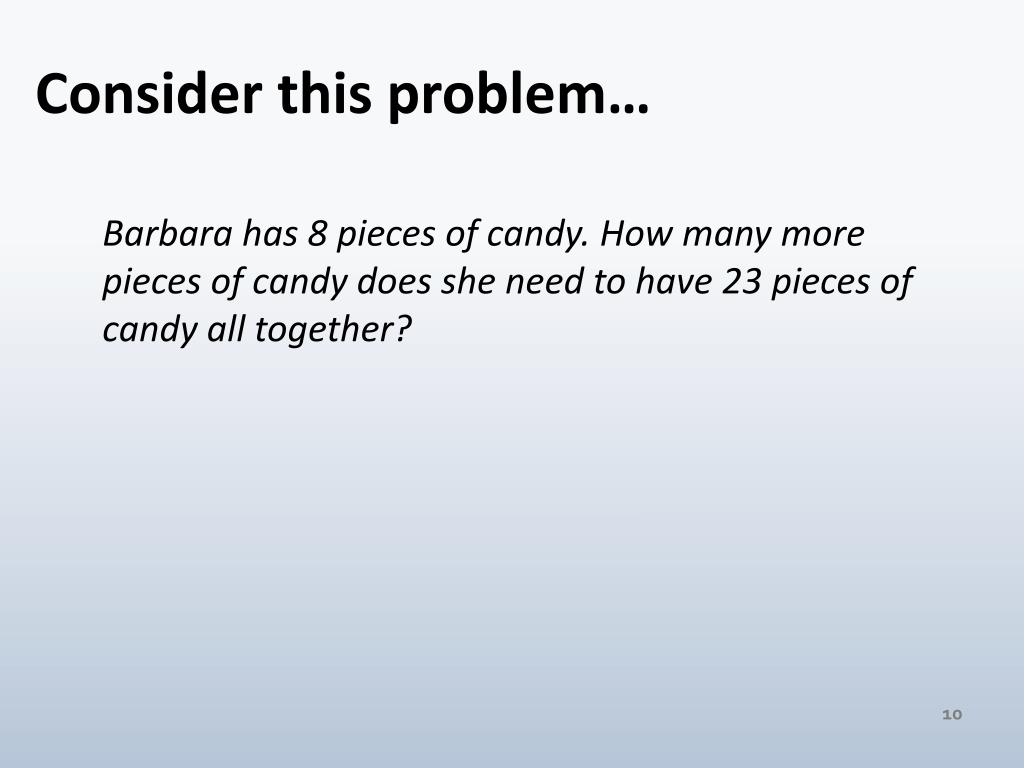 Consider this problem…

Barbara has 8 pieces of candy. How many more pieces of candy does she need to have 23 pieces of candy all together?

10